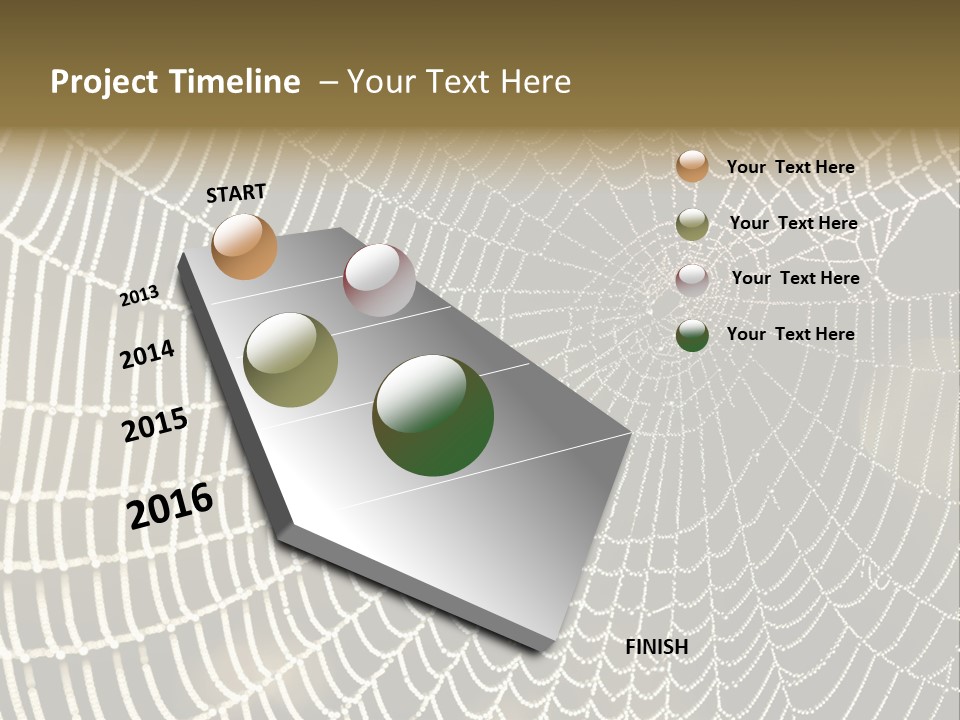 Project Timeline – Your Text Here

START

2013

2014

2015

2016

FINISH

Your Text Here

Your Text Here

Your Text Here

Your Text Here